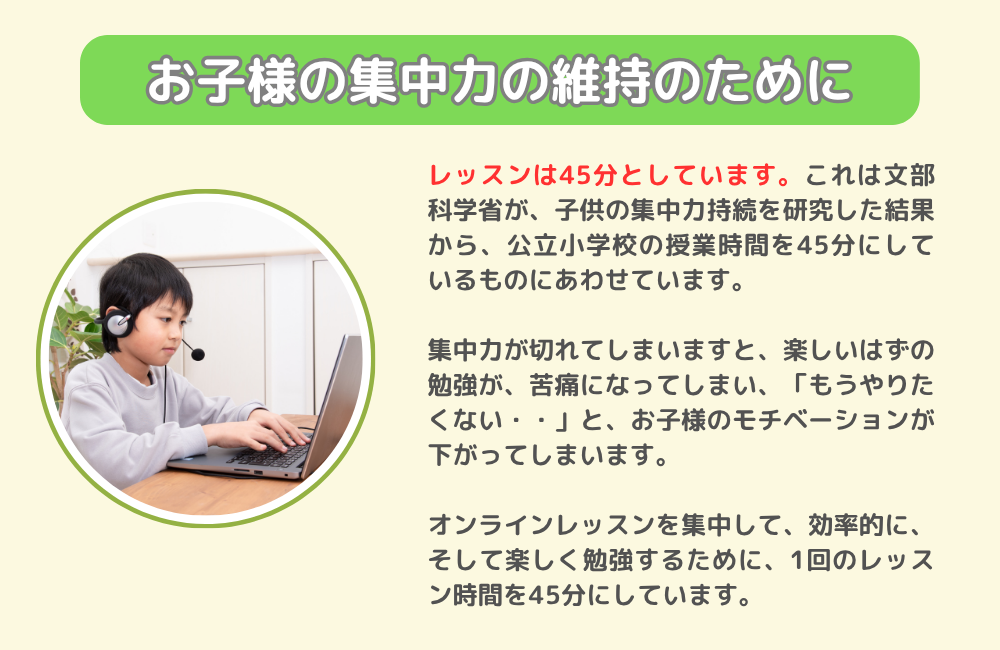 お子様の集中力の維持のために

レッスンは45分としています。これは文部科学省が、子供の集中力持続を研究した結果から、公立小学校の授業時間を45分にしているものにあわせています。

集中力が切れてしまいますと、楽しいはずの勉強が、苦痛になってしまい、「もうやりたくない・・」と、お子様のモチベーションが下がってしまいます。

オンラインレッスンを集中して、効率的に、そして楽しく勉強するために、1回のレッスン時間を45分にしています。